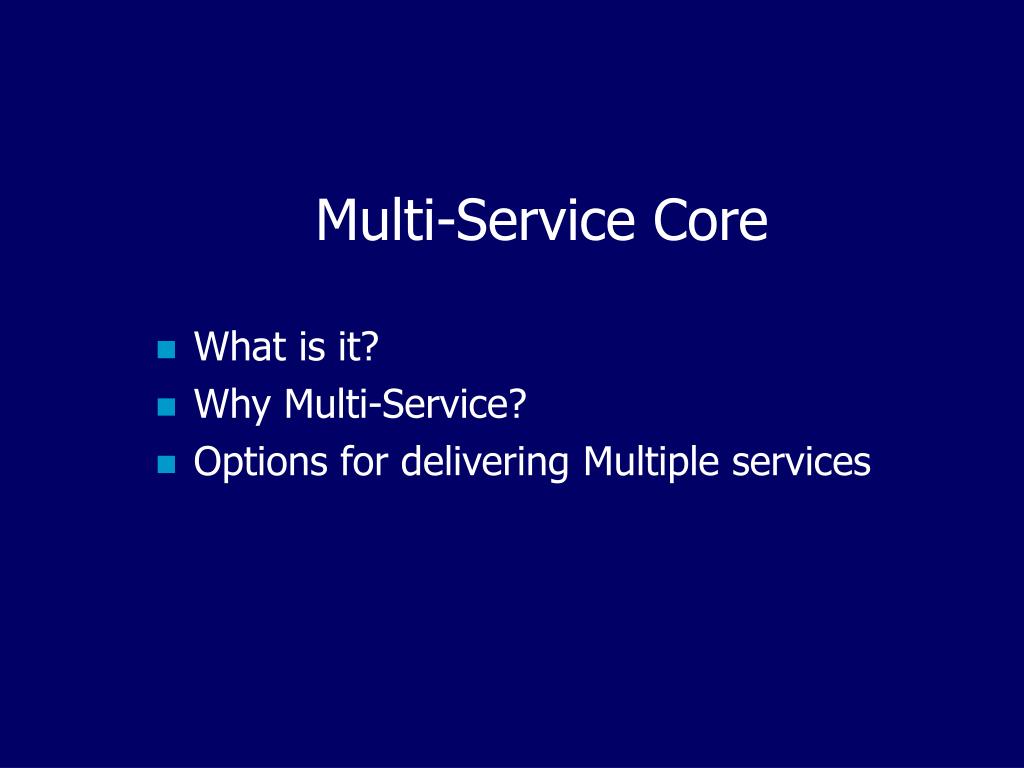 Multi-Service Core

- What is it?
- Why Multi-Service?
- Options for delivering Multiple services